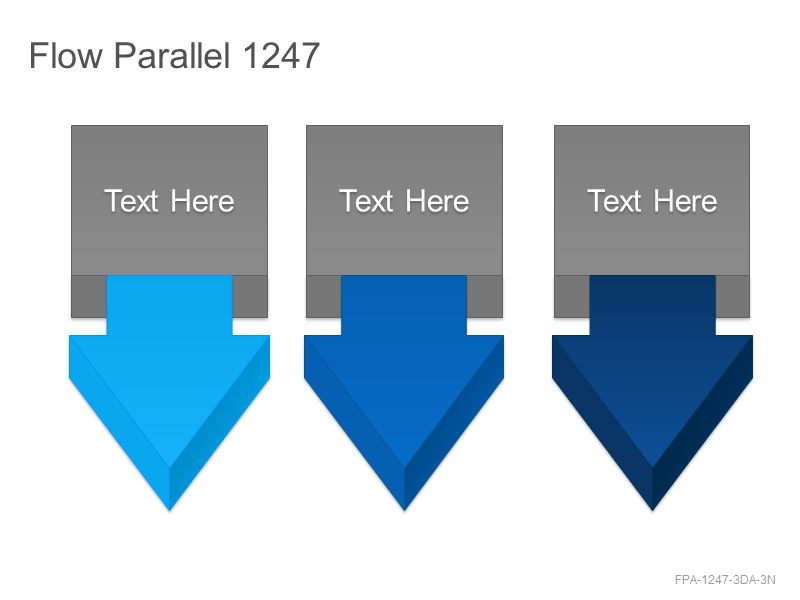 Flow Parallel 1247

Text Here

Text Here

Text Here

FPA-1247-3DA-3N